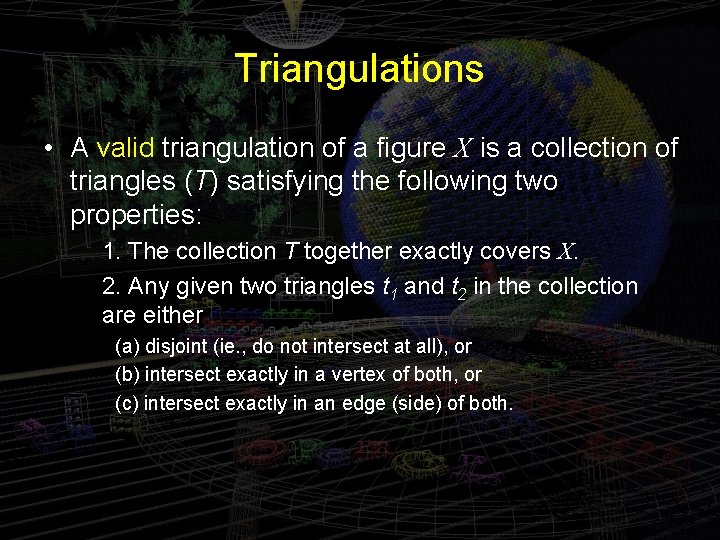 Triangulations

• A valid triangulation of a figure $X$ is a collection of triangles ($T$) satisfying the following two properties:

1. The collection $T$ together exactly covers $X$.

2. Any given two triangles $t_1$ and $t_2$ in the collection are either

(a) disjoint (ie., do not intersect at all), or

(b) intersect exactly in a vertex of both, or

(c) intersect exactly in an edge (side) of both.